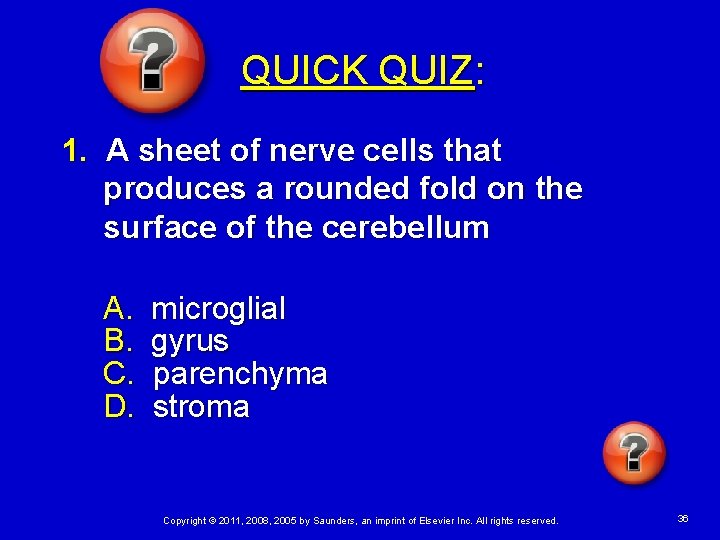 QUICK QUIZ:

1. A sheet of nerve cells that produces a rounded fold on the surface of the cerebellum

A. microglial
B. gyrus
C. parenchyma
D. stroma

Copyright © 2011, 2008, 2005 by Saunders, an imprint of Elsevier Inc. All rights reserved.

36